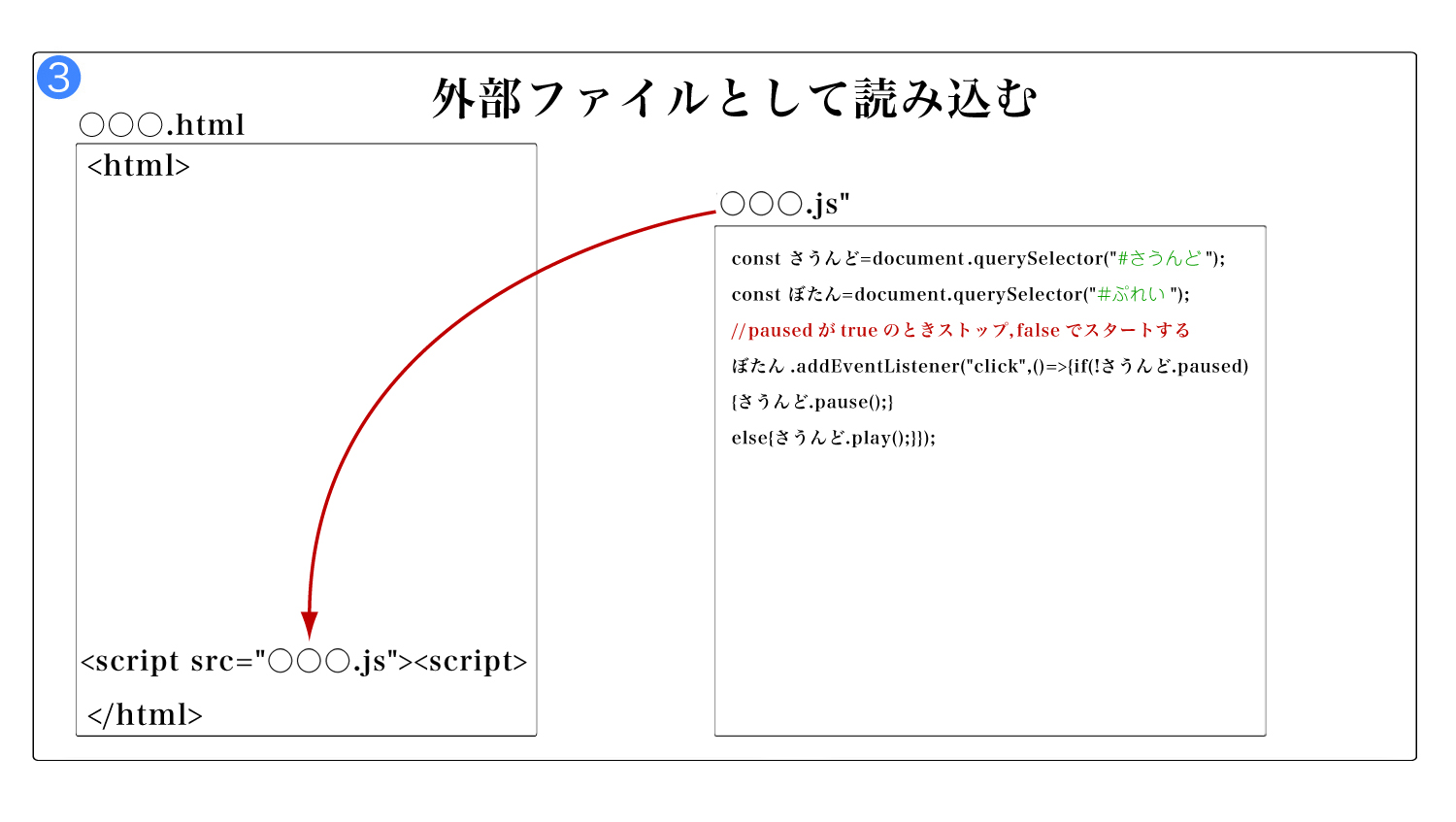 3

外部ファイルとして読み込む

○○○.html

<html>

<script src="○○○.js"><script>

</html>

○○○.js"

const さうんど=document.querySelector("#さうんど");

const ぼたん=document.querySelector("#ぷれい");

//paused が true のときストップ,false でスタートする

ぼたん .addEventListener("click",()=>{if(!さうんど.paused)

{さうんど.pause();}

else{さうんど.play();}});